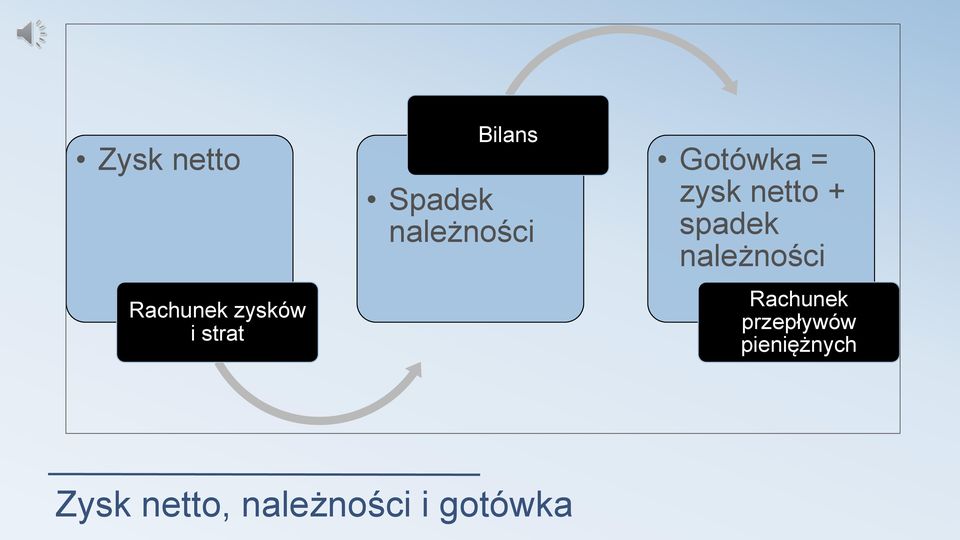 • Zysk netto

Rachunek zysków i strat

Bilans

• Spadek należności

• Gotówka = zysk netto + spadek należności

Rachunek przepływów pieniężnych

Zysk netto, należności i gotówka